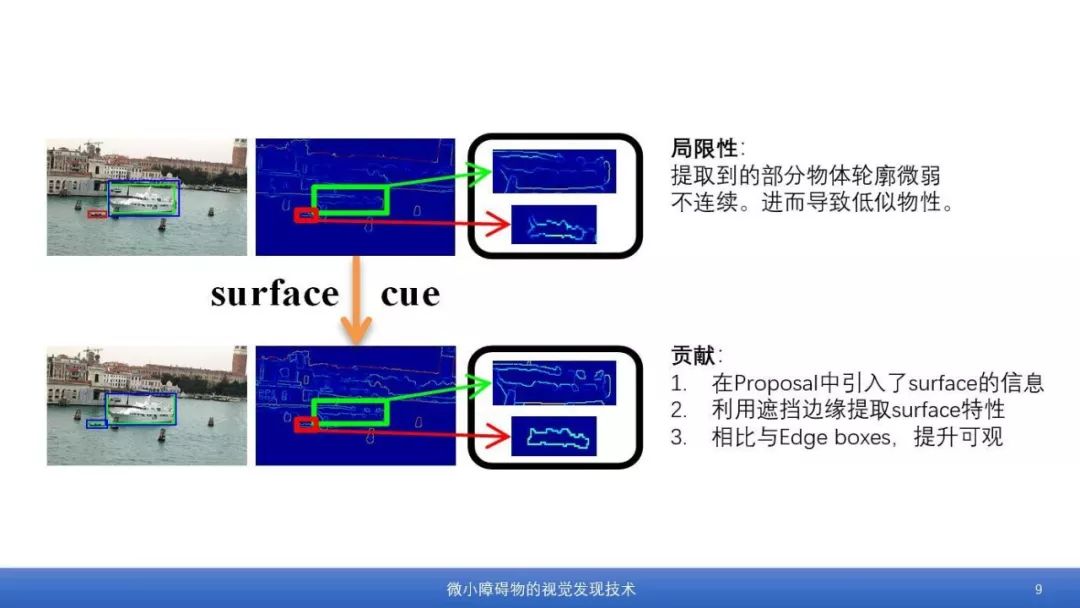 局限性：
提取到的部分物体轮廓微弱不连续。进而导致低似物性。

surface cue

贡献：
1. 在Proposal中引入了surface的信息
2. 利用遮挡边缘提取surface特性
3. 相比与Edge boxes，提升可观

微小障碍物的视觉发现技术

9